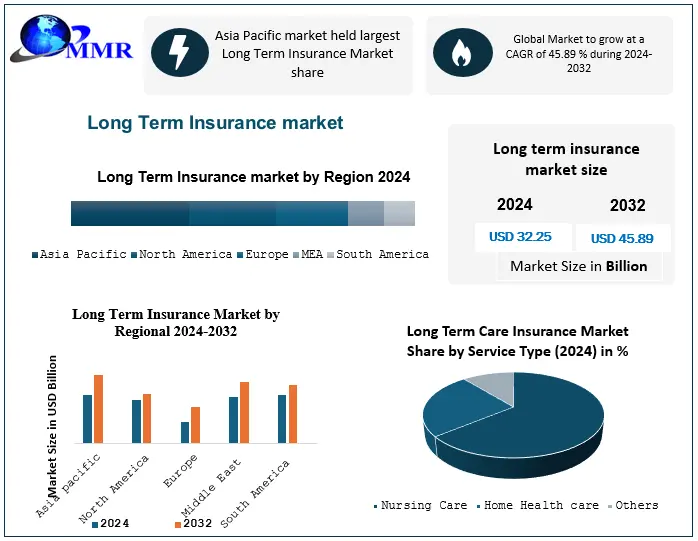 MMR

Asia Pacific market held largest Long Term Insurance Market share

Global Market to grow at a CAGR of 45.89 % during 2024-2032

Long Term Insurance market

Long Term Insurance market by Region 2024

Asia Pacific North America Europe MEA South America

Long term insurance market size

2024

2032

USD 32.25

USD 45.89

Market Size in Billion

Long Term Insurance Market by Regional 2024-2032

Market Size in USD Billion

Asia Pacific North America Europe Middle East South America

2024 2032

Long Term Care Insurance Market Share by Service Type (2024) in %

Nursing Care Home Health care Others